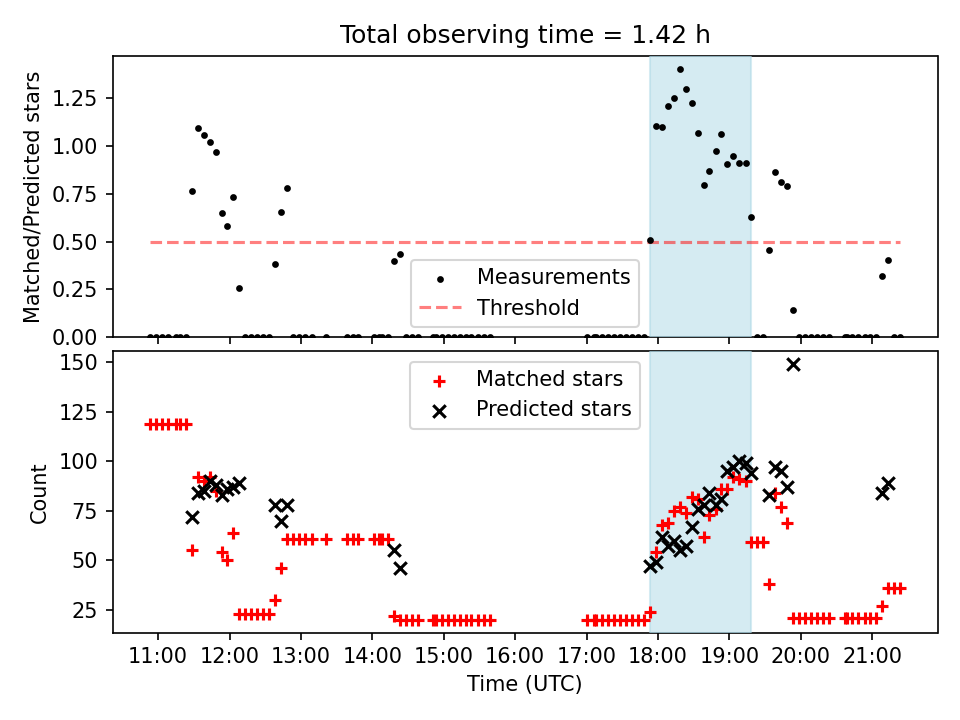 Total observing time = 1.42 h

Matched/Predicted stars

1.25
1.00
0.75
0.50
0.25
0.00

Measurements
Threshold

Count

150
125
100
75
50
25

Matched stars
Predicted stars

11:00 12:00 13:00 14:00 15:00 16:00 17:00 18:00 19:00 20:00 21:00

Time (UTC)